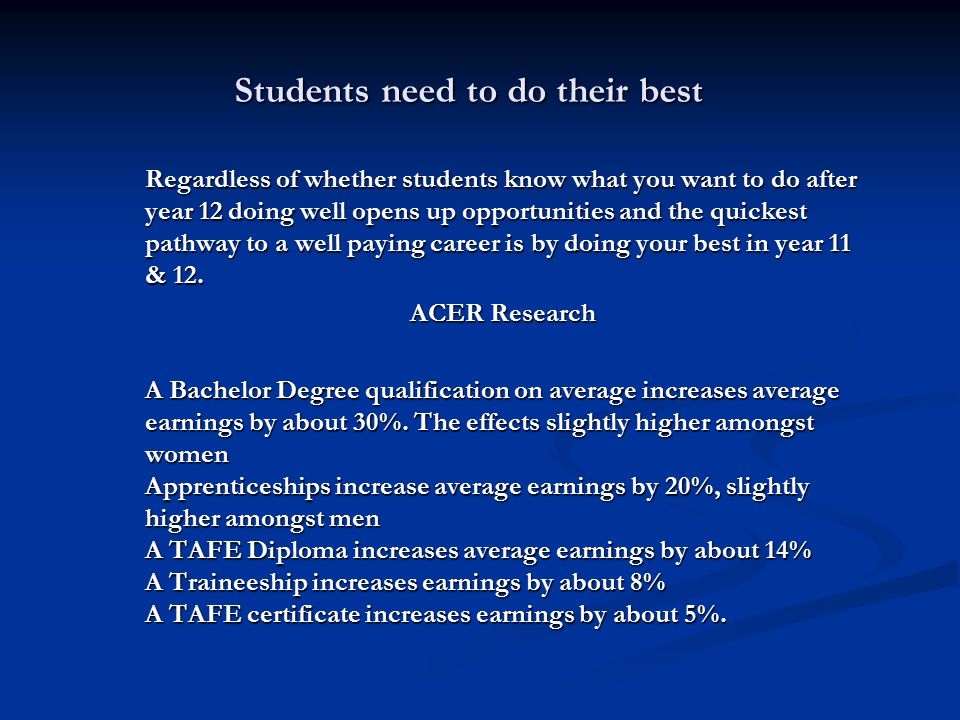 Students need to do their best

Regardless of whether students know what you want to do after year 12 doing well opens up opportunities and the quickest pathway to a well paying career is by doing your best in year 11 & 12.

ACER Research

A Bachelor Degree qualification on average increases average earnings by about 30%. The effects slightly higher amongst women
Apprenticeships increase average earnings by 20%, slightly higher amongst men
A TAFE Diploma increases average earnings by about 14%
A Traineeship increases earnings by about 8%
A TAFE certificate increases earnings by about 5%.